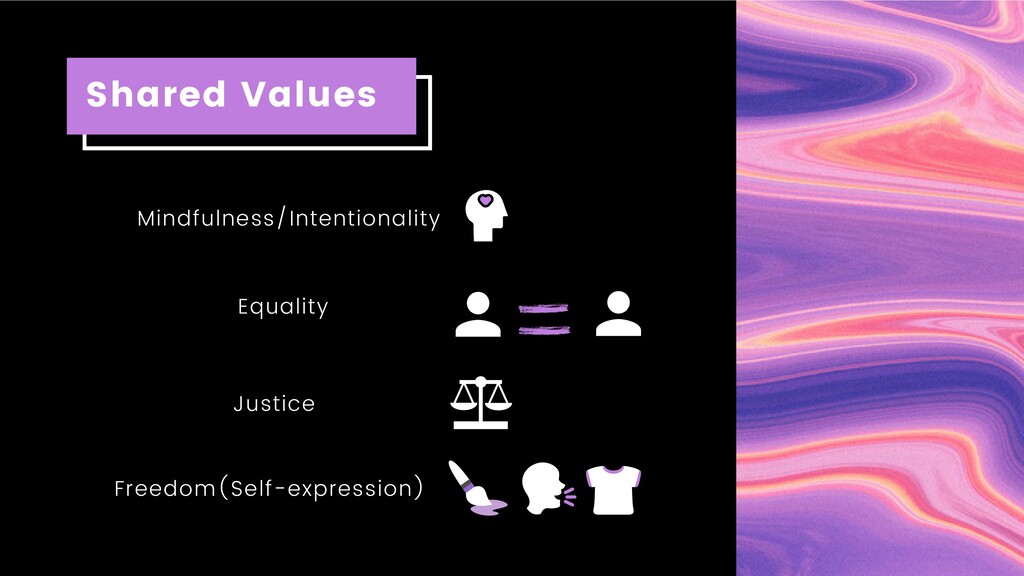 Shared Values

Mindfulness/Intentionality

Equality

Justice

Freedom(Self-expression)